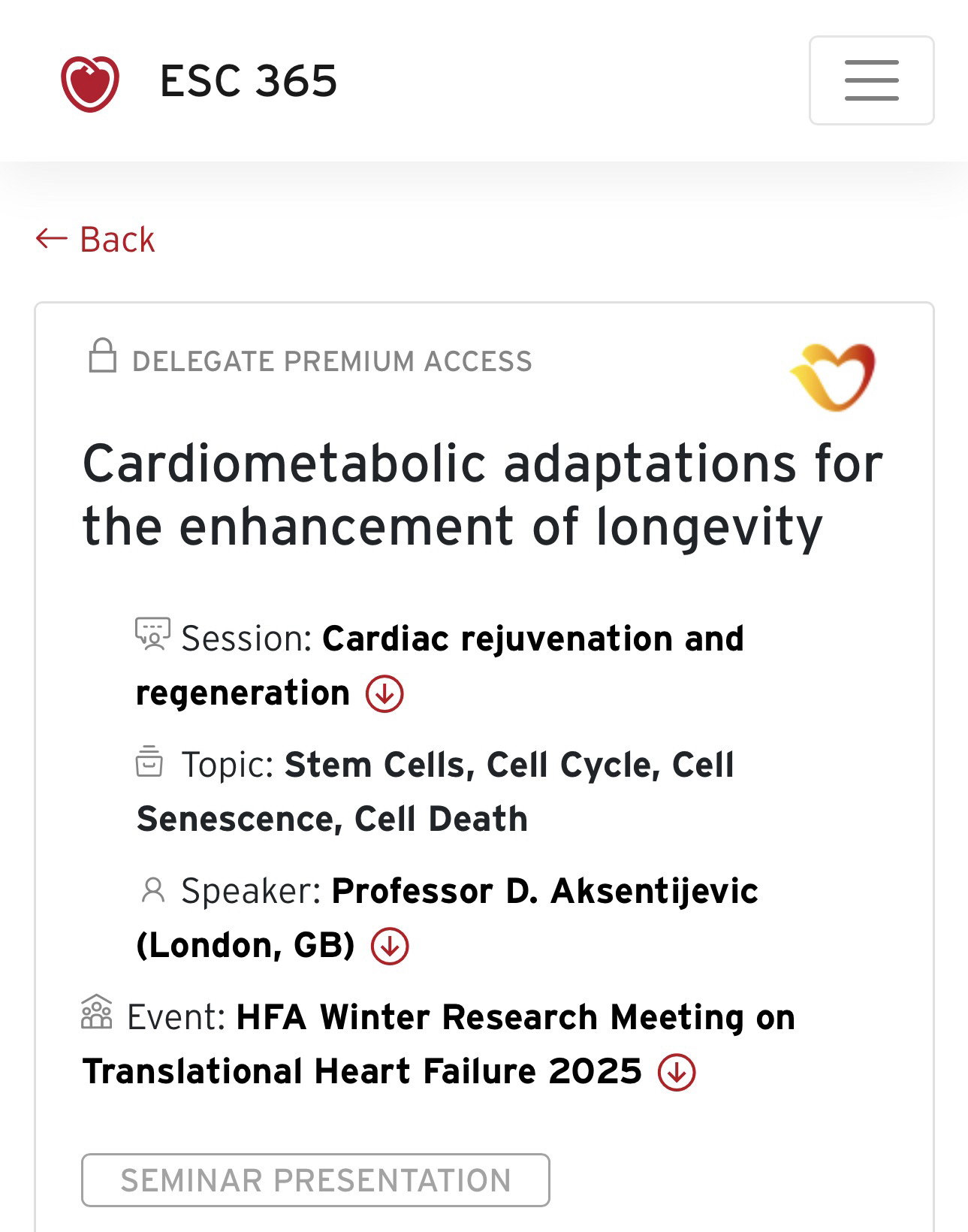 ESC 365

← Back

DELEGATE PREMIUM ACCESS

Cardiometabolic adaptations for the enhancement of longevity

Session: Cardiac rejuvenation and regeneration

Topic: Stem Cells, Cell Cycle, Cell Senescence, Cell Death

Speaker: Professor D. Aksentijevic (London, GB)

Event: HFA Winter Research Meeting on Translational Heart Failure 2025

SEMINAR PRESENTATION